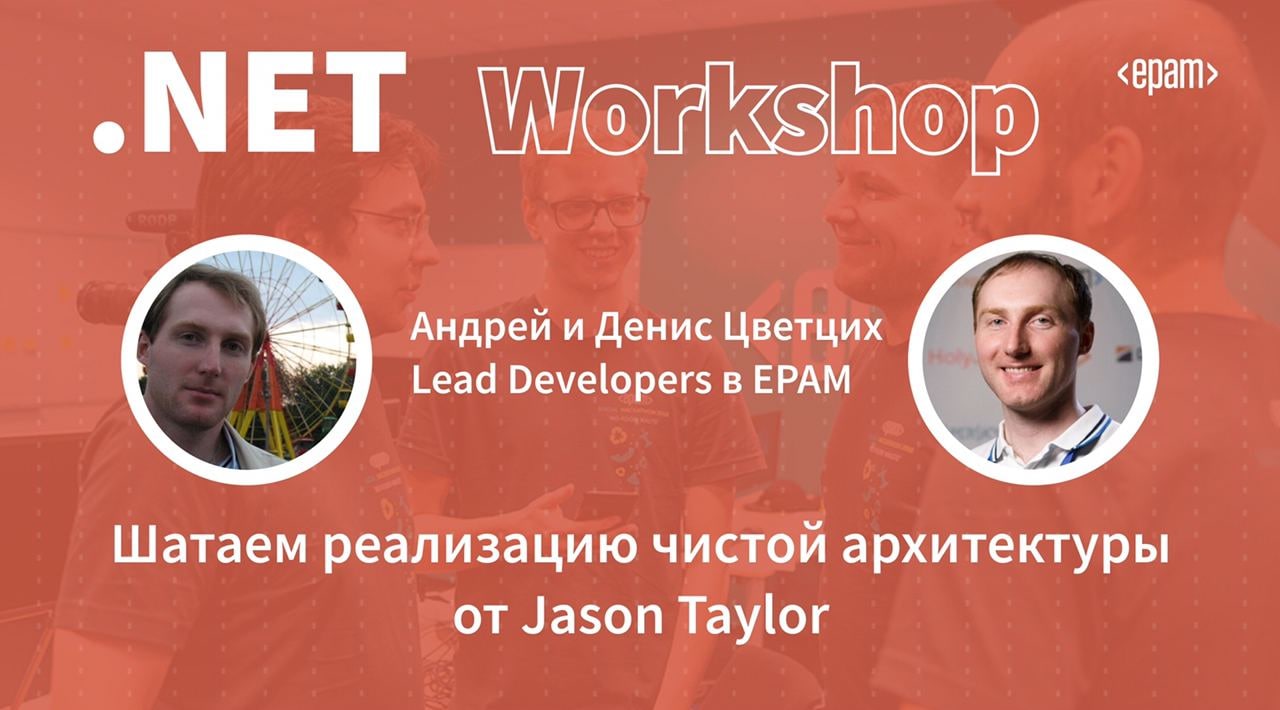 .NET Workshop

<epam>

Андрей и Денис Цветцих
Lead Developers в EPAM

Шатаем реализацию чистой архитектуры от Jason Taylor